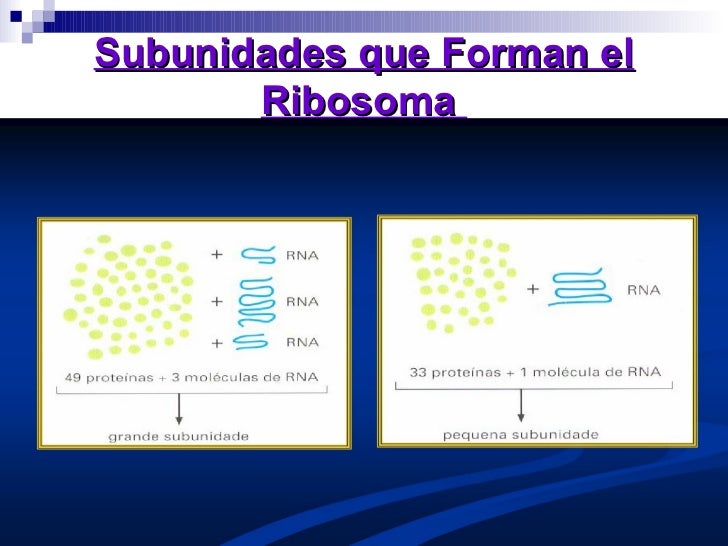 Subunidades que Forman el Ribosoma

+ RNA
+ RNA
+ RNA
49 proteínas + 3 moléculas de RNA
grande subunidade

+ RNA
33 proteínas + 1 molécula de RNA
pequena subunidade